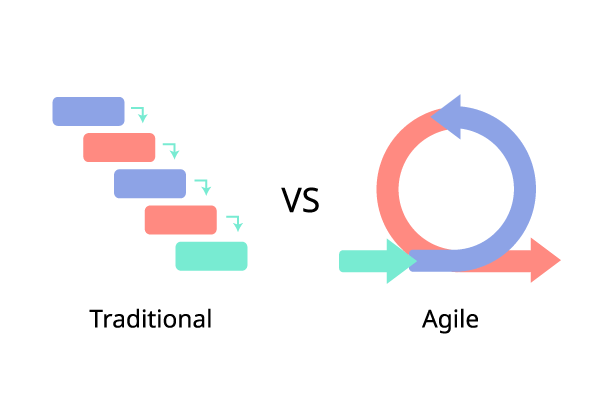 VS

Traditional

Agile